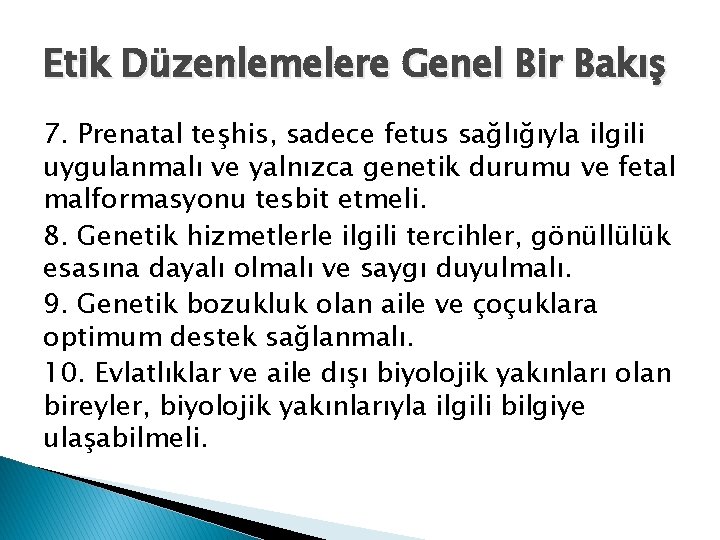 Etik Düzenlemelere Genel Bir Bakış

7. Prenatal teşhis, sadece fetus sağlığıyla ilgili uygulanmalı ve yalnızca genetik durumu ve fetal malformasyonu tesbit etmeli.

8. Genetik hizmetlerle ilgili tercihler, gönüllülük esasına dayalı olmalı ve saygı duyulmalı.

9. Genetik bozukluk olan aile ve çoçuklara optimum destek sağlanmalı.

10. Evlatlıklar ve aile dışı biyolojik yakınları olan bireyler, biyolojik yakınlarıyla ilgili bilgiye ulaşabilmeli.